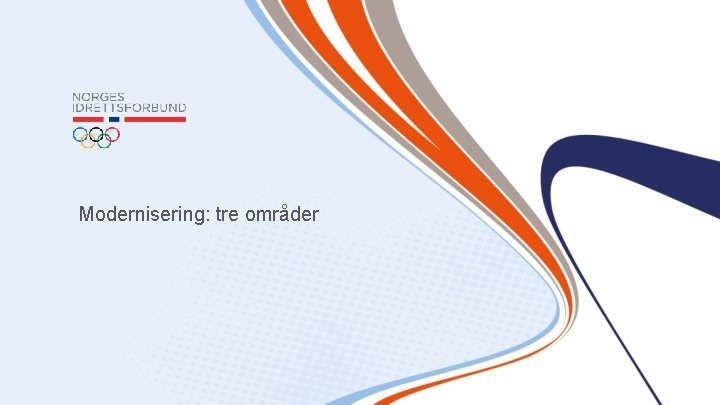 NORGES
IDRETTSFORBUND

Modernisering: tre områder